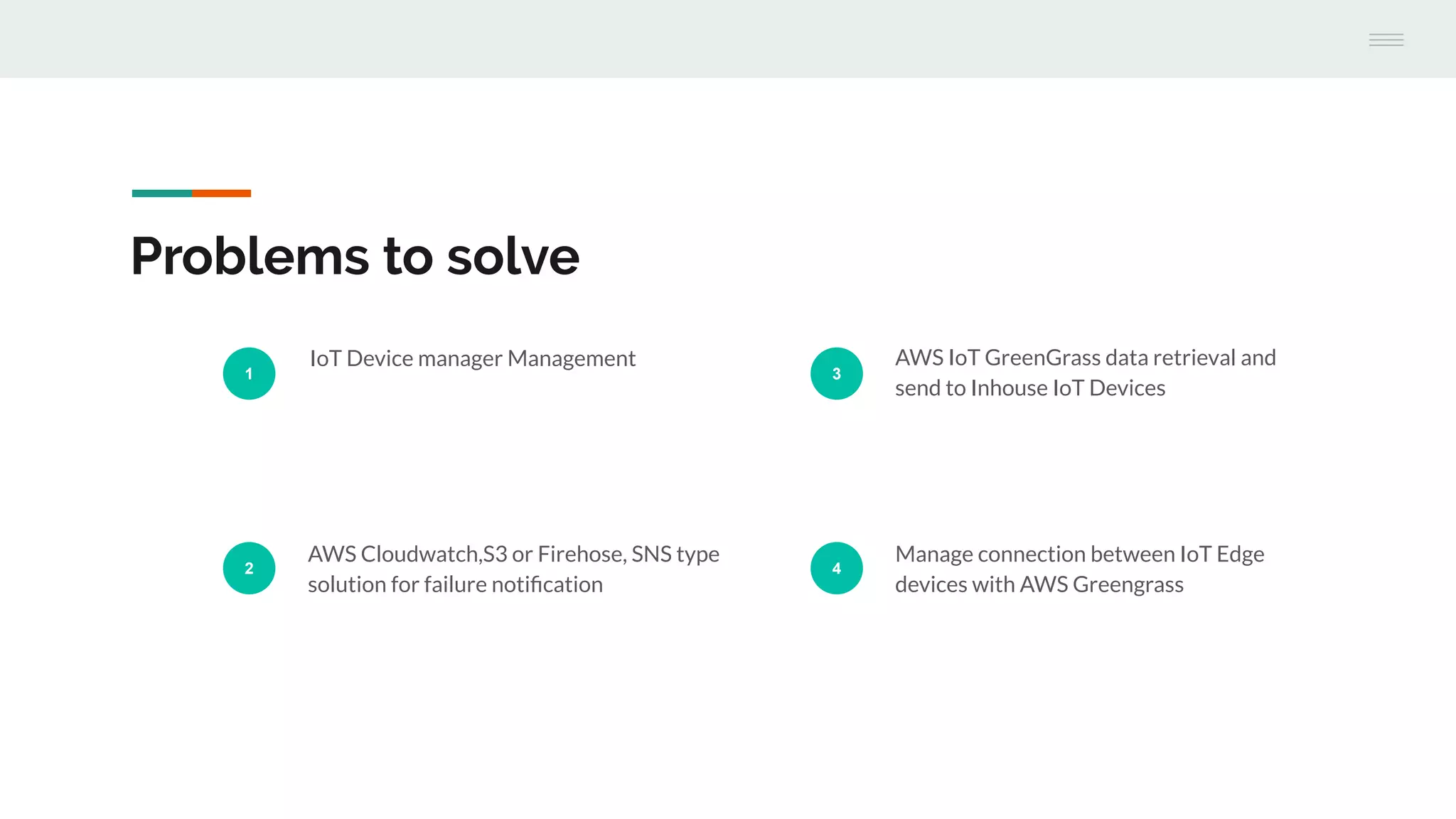 Problems to solve

1
IoT Device manager Management

2
AWS Cloudwatch,S3 or Firehose, SNS type solution for failure notification

3
AWS IoT GreenGrass data retrieval and send to Inhouse IoT Devices

4
Manage connection between IoT Edge devices with AWS Greengrass